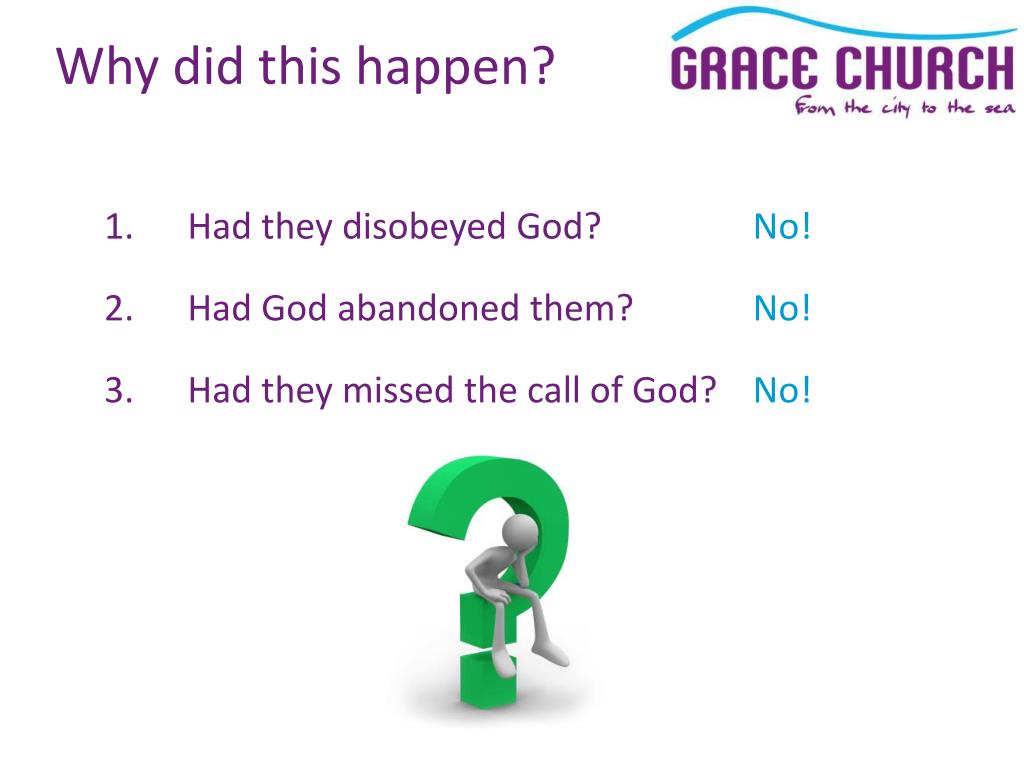 Why did this happen?

GRACE CHURCH
From the city to the sea

1. Had they disobeyed God? No!

2. Had God abandoned them? No!

3. Had they missed the call of God? No!